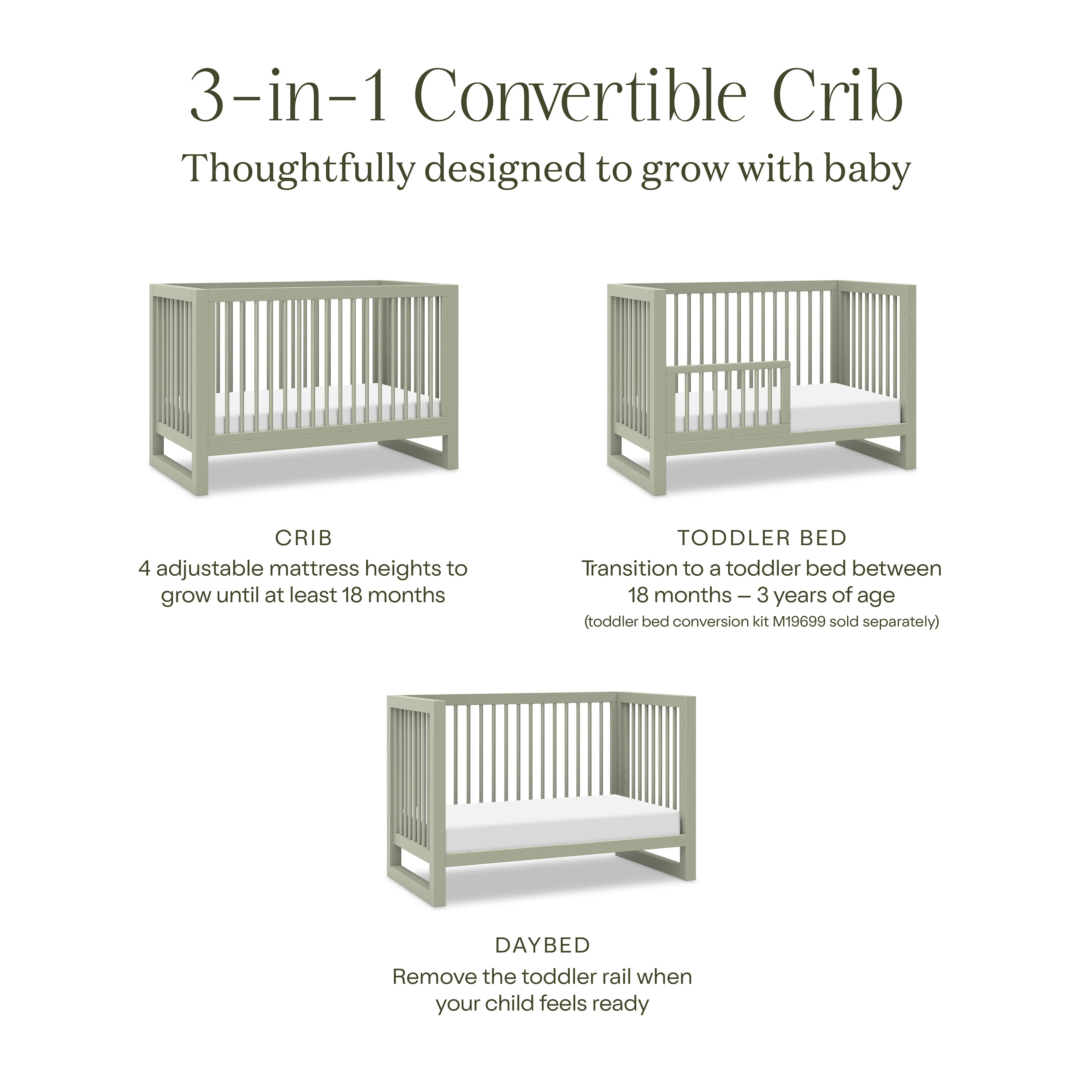 3-in-1 Convertible Crib
Thoughtfully designed to grow with baby

CRIB
4 adjustable mattress heights to grow until at least 18 months

TODDLER BED
Transition to a toddler bed between 18 months – 3 years of age
(toddler bed conversion kit M19699 sold separately)

DAYBED
Remove the toddler rail when your child feels ready